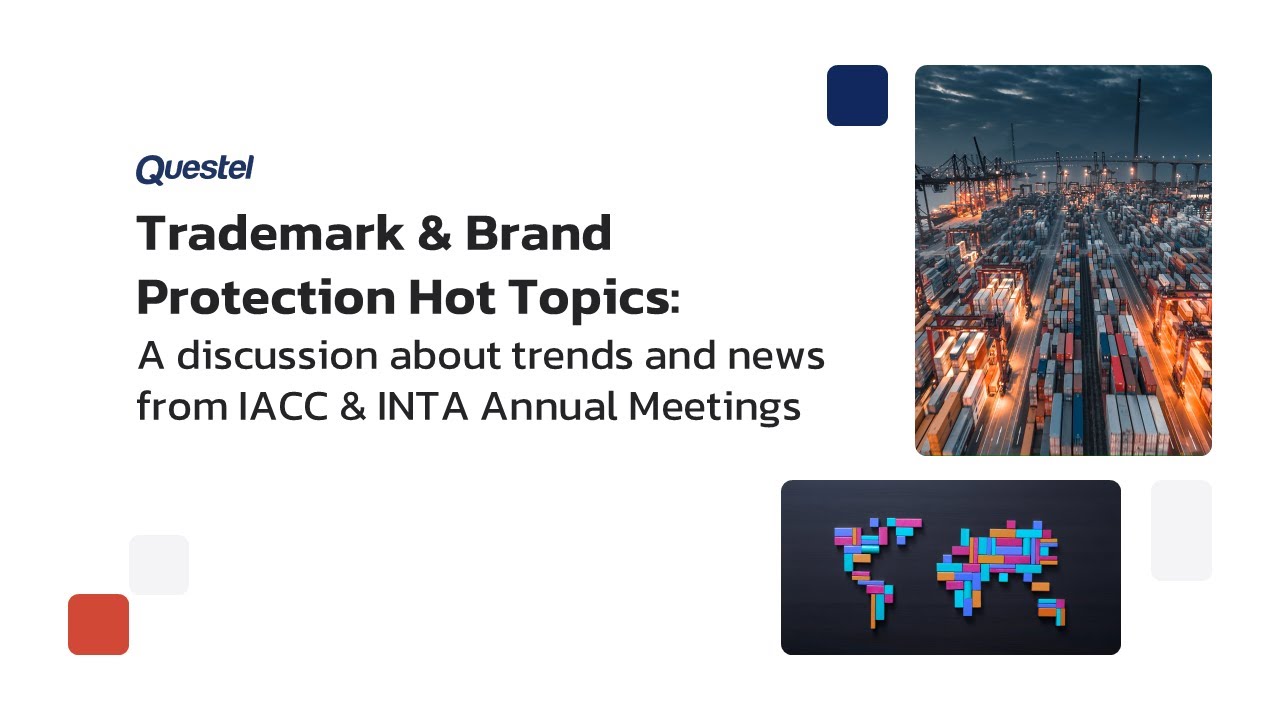 Questel

Trademark & Brand Protection Hot Topics:

A discussion about trends and news from IACC & INTA Annual Meetings